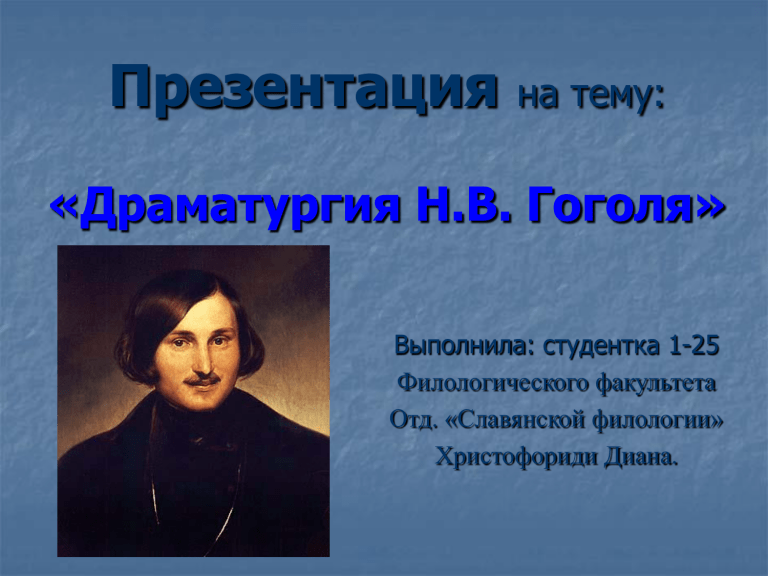 Презентация на тему:

«Драматургия Н.В. Гоголя»

Выполнила: студентка 1-25
Филологического факультета
Отд. «Славянской филологии»
Христофориди Диана.